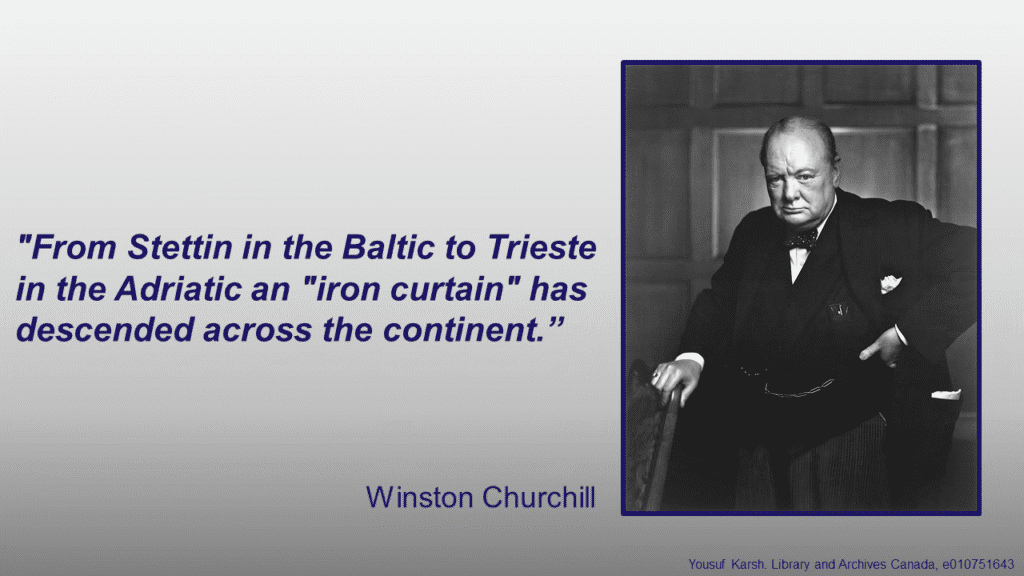 "From Stettin in the Baltic to Trieste in the Adriatic an "iron curtain" has descended across the continent.”

Winston Churchill

Yousuf Karsh. Library and Archives Canada, e010751643